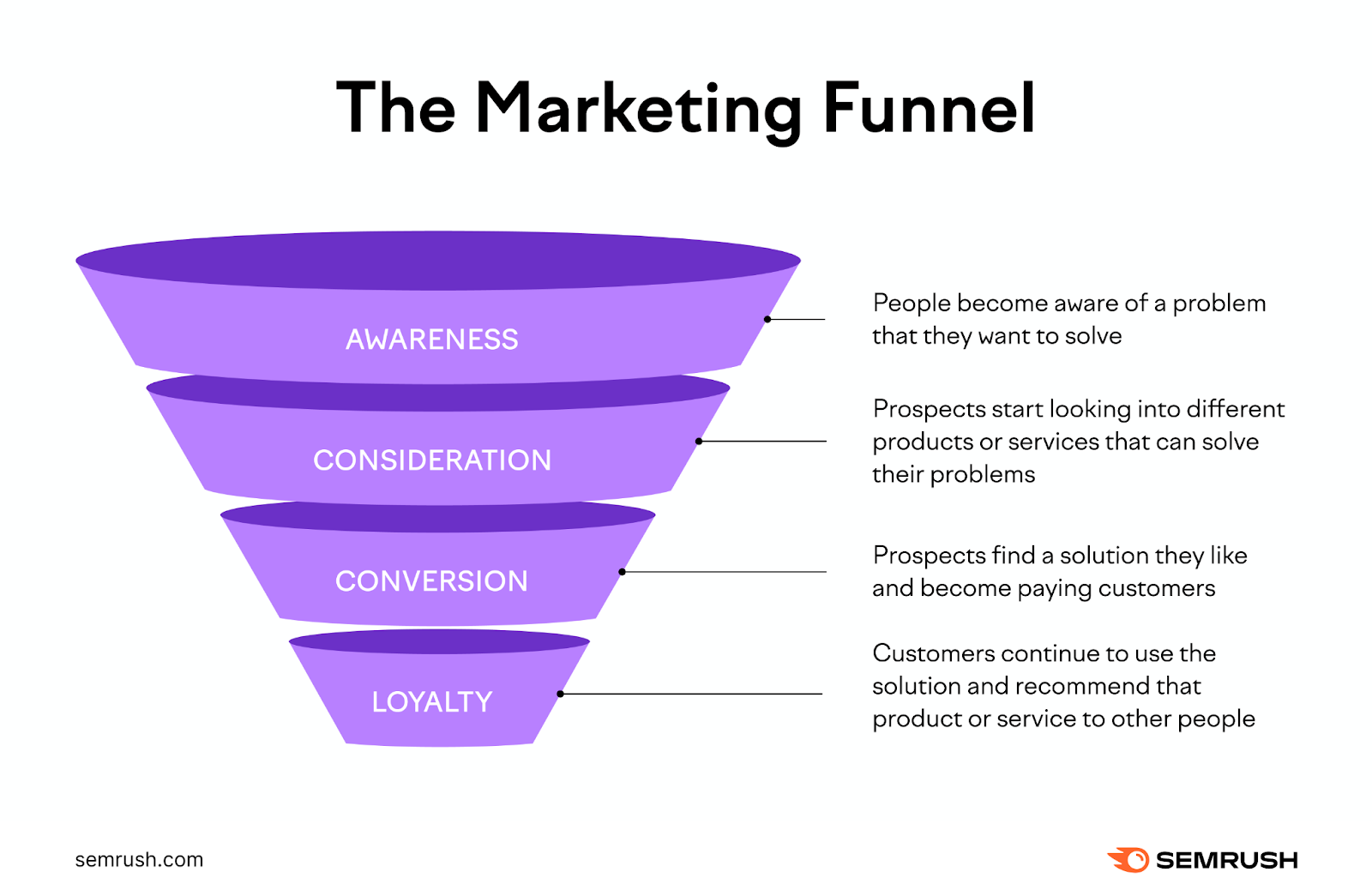 The Marketing Funnel

AWARENESS

People become aware of a problem that they want to solve

CONSIDERATION

Prospects start looking into different products or services that can solve their problems

CONVERSION

Prospects find a solution they like and become paying customers

LOYALTY

Customers continue to use the solution and recommend that product or service to other people

semrush.com

SEMRUSH